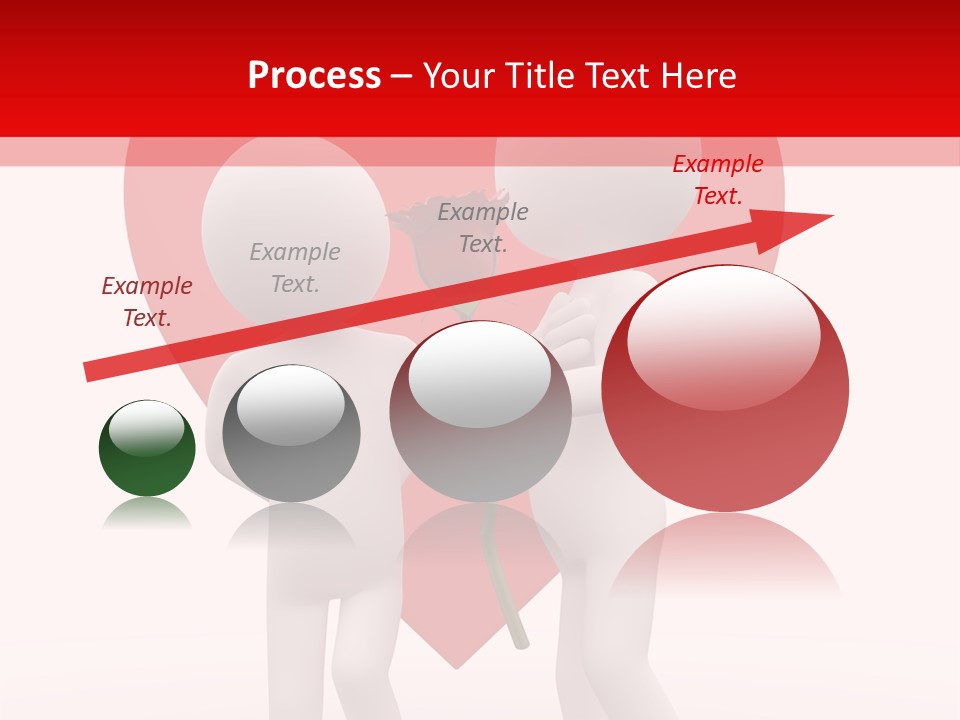 Process – Your Title Text Here

Example Text.

Example Text.

Example Text.

Example Text.